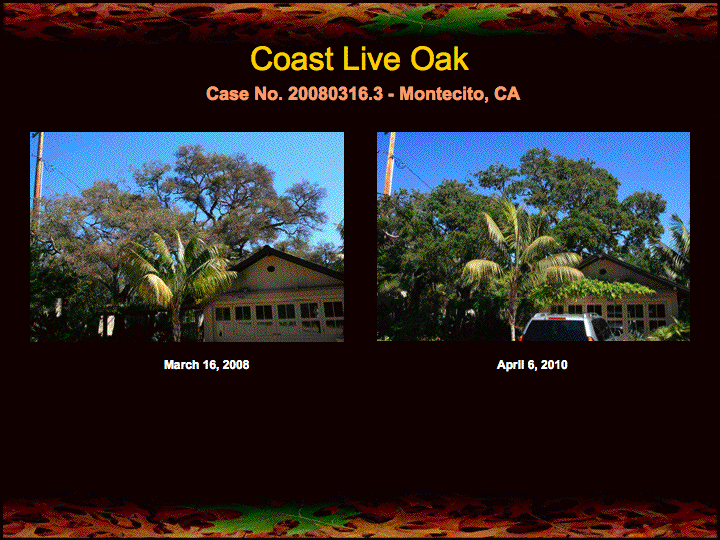 Coast Live Oak

Case No. 20080316.3 - Montecito, CA

March 16, 2008

April 6, 2010